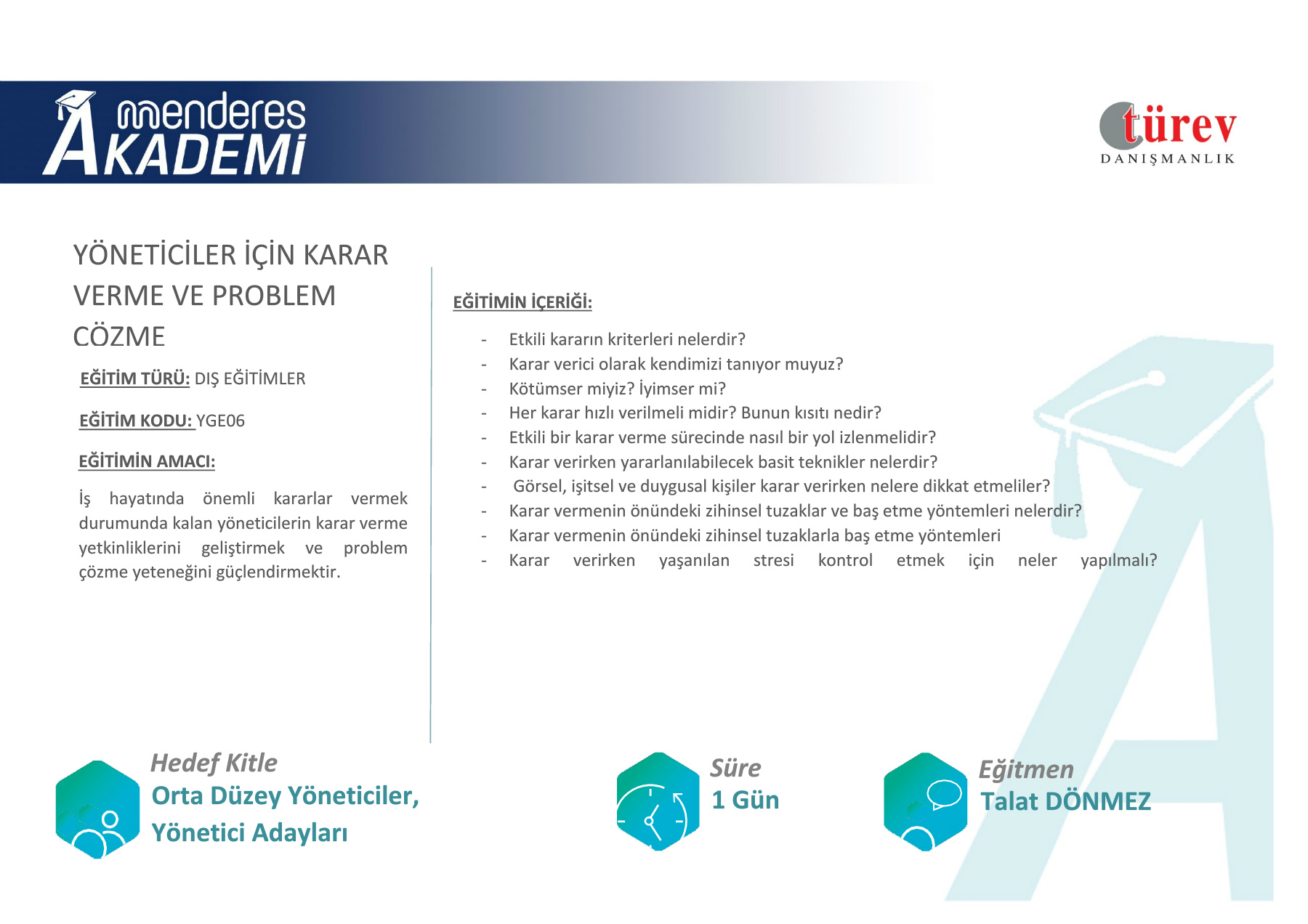 menderes AKADEMİ

türev DANIŞMANLIK

YÖNETİCİLER İÇİN KARAR VERME VE PROBLEM CÖZME

EĞİTİM TÜRÜ: DIŞ EĞİTİMLER

EĞİTİM KODU: YGE06

EĞİTİMİN AMACI:

İş hayatında önemli kararlar vermek durumunda kalan yöneticilerin karar verme yetkinliklerini geliştirmek ve problem çözme yeteneğini güçlendirmektir.

EĞİTİMİN İÇERİĞİ:

- Etkili kararın kriterleri nelerdir?
- Karar verici olarak kendimizi tanıyor muyuz?
- Kötümser miyiz? İyimser mi?
- Her karar hızlı verilmeli midir? Bunun kısıtı nedir?
- Etkili bir karar verme sürecinde nasıl bir yol izlenmelidir?
- Karar verirken yararlanılabilecek basit teknikler nelerdir?
- Görsel, işitsel ve duygusal kişiler karar verirken nelere dikkat etmeliler?
- Karar vermenin önündeki zihinsel tuzaklar ve baş etme yöntemleri nelerdir?
- Karar vermenin önündeki zihinsel tuzaklarla baş etme yöntemleri
- Karar verirken yaşanılan stresi kontrol etmek için neler yapılmalı?

Hedef Kitle
Orta Düzey Yöneticiler, Yönetici Adayları

Süre
1 Gün

Eğitmen
Talat DÖNMEZ